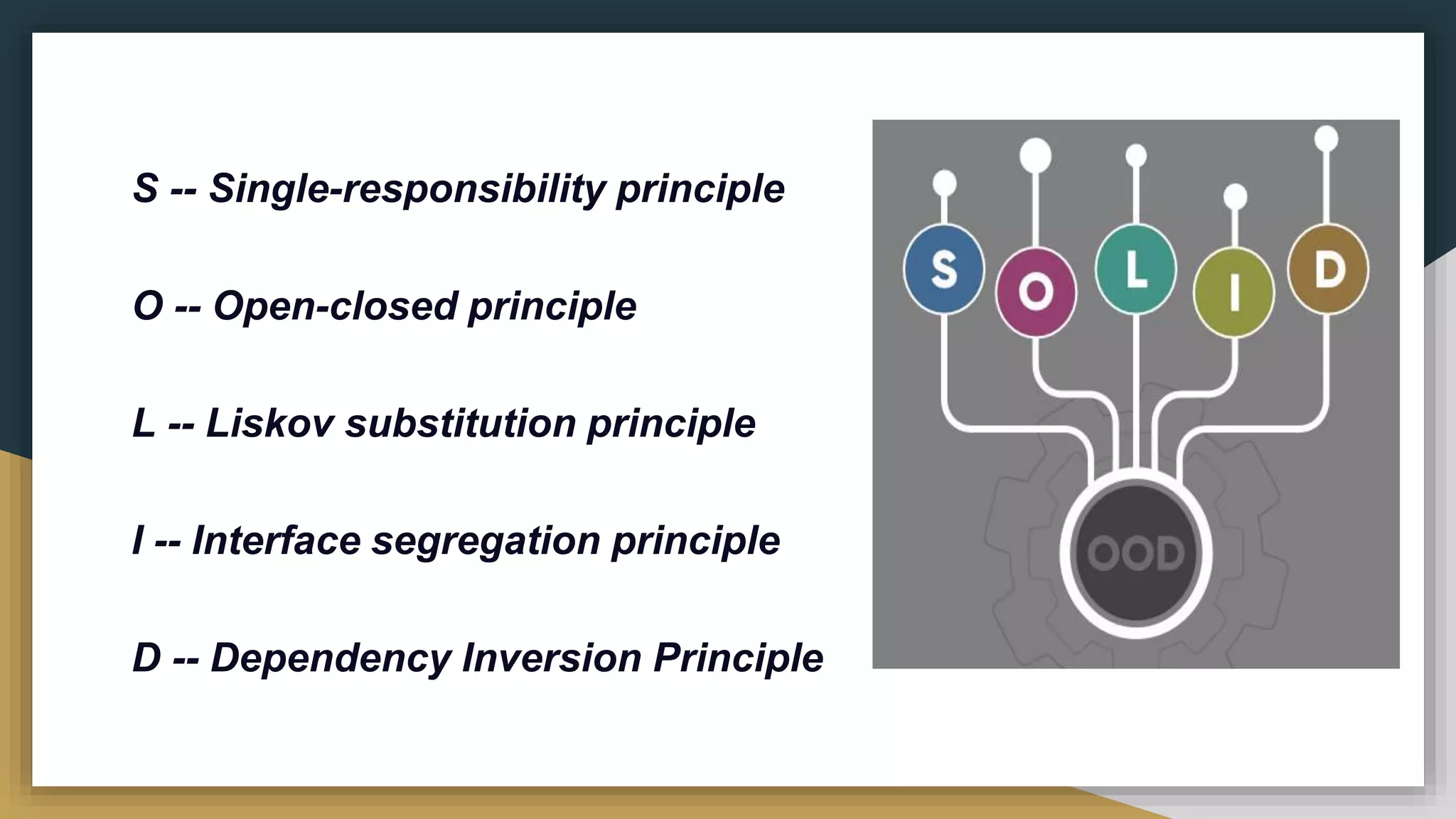 S -- Single-responsibility principle

O -- Open-closed principle

L -- Liskov substitution principle

I -- Interface segregation principle

D -- Dependency Inversion Principle

S O L I D

OOD